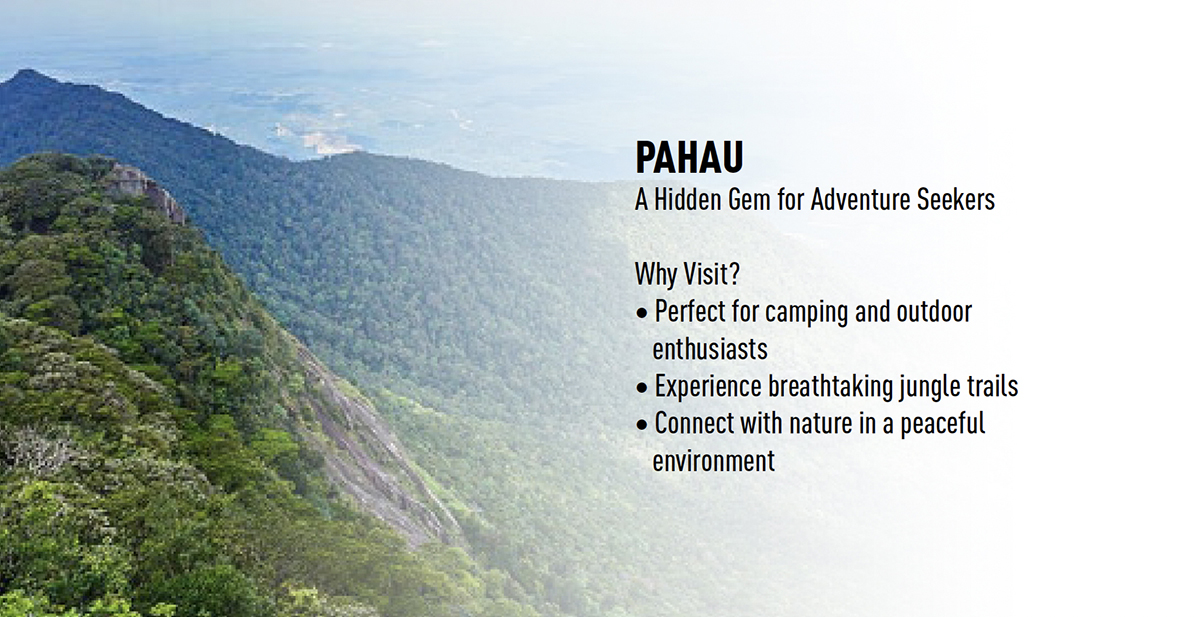 PAHAU
A Hidden Gem for Adventure Seekers

Why Visit?
• Perfect for camping and outdoor enthusiasts
• Experience breathtaking jungle trails
• Connect with nature in a peaceful environment